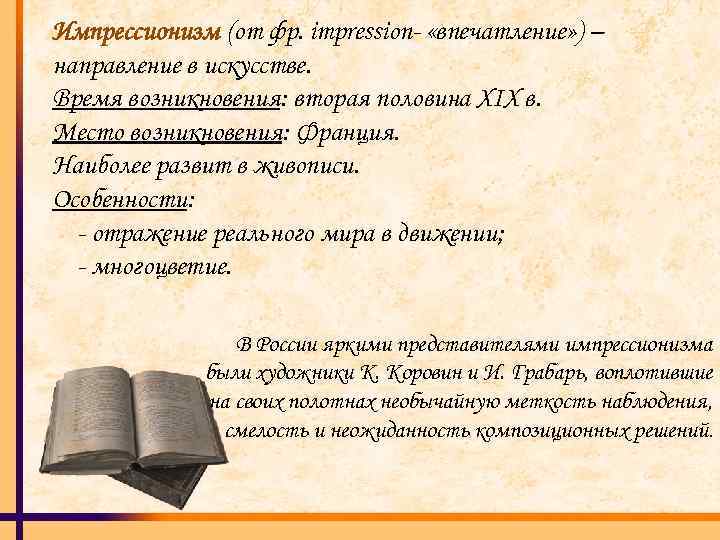 Импрессионизм (от фр. impression- «впечатление») – направление в искусстве.
Время возникновения: вторая половина XIX в.
Место возникновения: Франция.
Наиболее развит в живописи.
Особенности:
- отражение реального мира в движении;
- многоцветие.

В России яркими представителями импрессионизма были художники К. Коровин и И. Грабарь, воплотившие на своих полотнах необычайную меткость наблюдения, смелость и неожиданность композиционных решений.